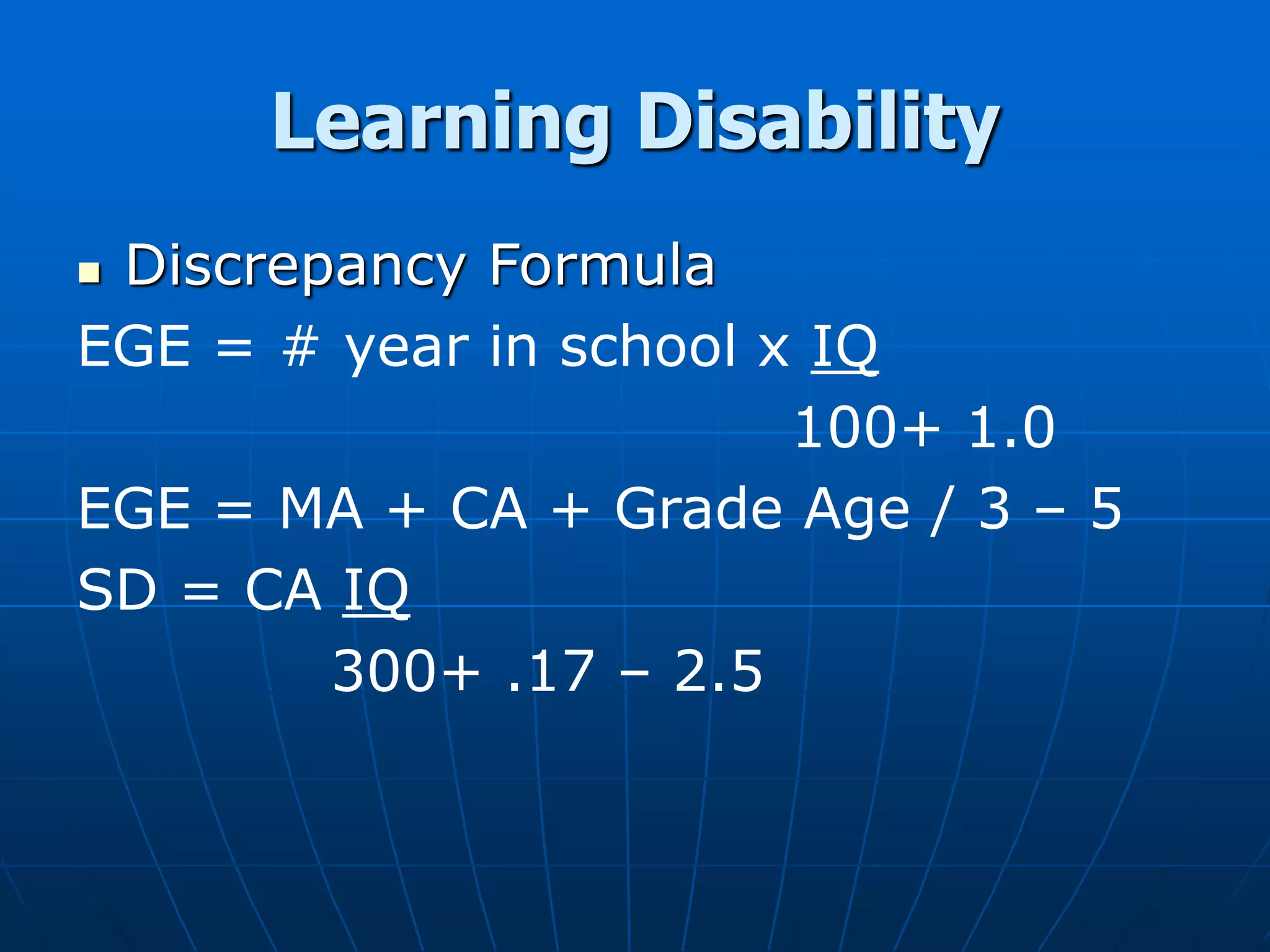 Learning Disability

Discrepancy Formula

EGE = # year in school x IQ
100+ 1.0

EGE = MA + CA + Grade Age / 3 – 5

SD = CA IQ
300+ .17 – 2.5